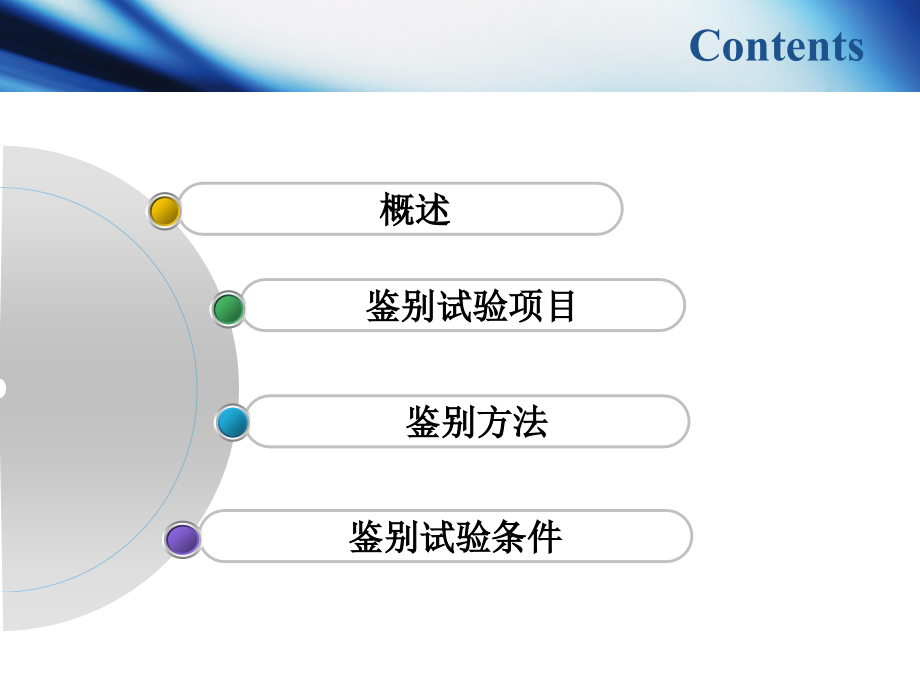 Contents

概述

鉴别试验项目

鉴别方法

鉴别试验条件